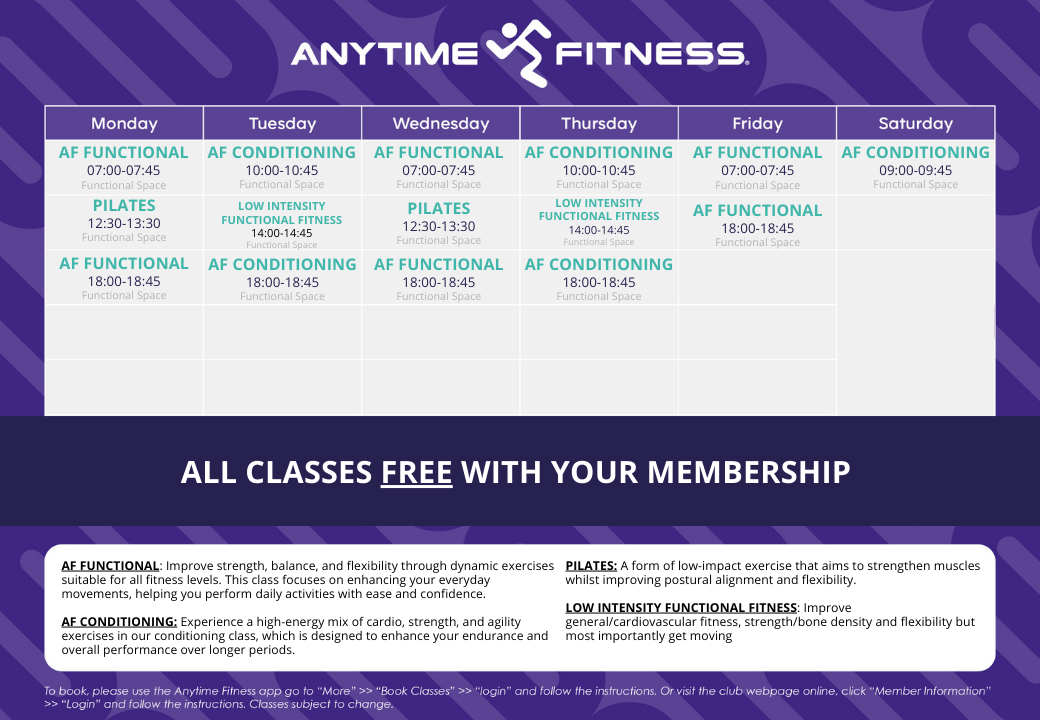 ANYTIME FITNESS.

| Monday | Tuesday | Wednesday | Thursday | Friday | Saturday |
|---|---|---|---|---|---|
| AF FUNCTIONAL 07:00-07:45 Functional Space | AF CONDITIONING 10:00-10:45 Functional Space | AF FUNCTIONAL 07:00-07:45 Functional Space | AF CONDITIONING 10:00-10:45 Functional Space | AF FUNCTIONAL 07:00-07:45 Functional Space | AF CONDITIONING 09:00-09:45 Functional Space |
| PILATES 12:30-13:30 Functional Space | LOW INTENSITY FUNCTIONAL FITNESS 14:00-14:45 Functional Space | PILATES 12:30-13:30 Functional Space | LOW INTENSITY FUNCTIONAL FITNESS 14:00-14:45 Functional Space | AF FUNCTIONAL 18:00-18:45 Functional Space | |
| AF FUNCTIONAL 18:00-18:45 Functional Space | AF CONDITIONING 18:00-18:45 Functional Space | AF FUNCTIONAL 18:00-18:45 Functional Space | AF CONDITIONING 18:00-18:45 Functional Space | | |
| | | | | | |
| | | | | | |

ALL CLASSES FREE WITH YOUR MEMBERSHIP

AF FUNCTIONAL: Improve strength, balance, and flexibility through dynamic exercises suitable for all fitness levels. This class focuses on enhancing your everyday movements, helping you perform daily activities with ease and confidence.

AF CONDITIONING: Experience a high-energy mix of cardio, strength, and agility exercises in our conditioning class, which is designed to enhance your endurance and overall performance over longer periods.

PILATES: A form of low-impact exercise that aims to strengthen muscles whilst improving postural alignment and flexibility.

LOW INTENSITY FUNCTIONAL FITNESS: Improve general/cardiovascular fitness, strength/bone density and flexibility but most importantly get moving

To book, please use the Anytime Fitness app go to "More" >> "Book Classes" >> "login" and follow the instructions. Or visit the club webpage online, click "Member Information" >> "Login" and follow the instructions. Classes subject to change.